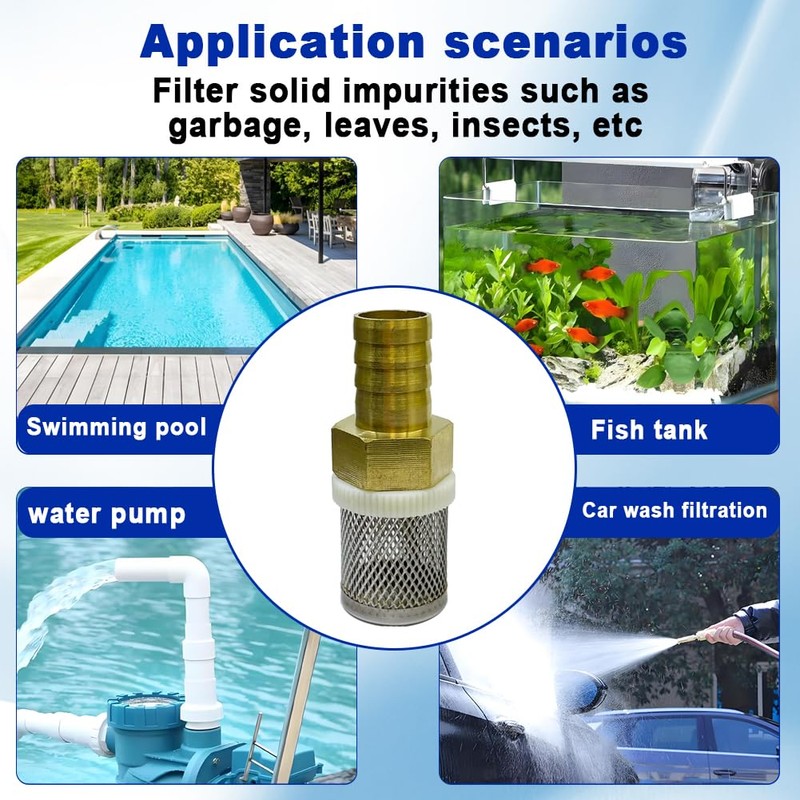 Application scenarios
Filter solid impurities such as garbage, leaves, insects, etc

Swimming pool

Fish tank

water pump

Car wash filtration